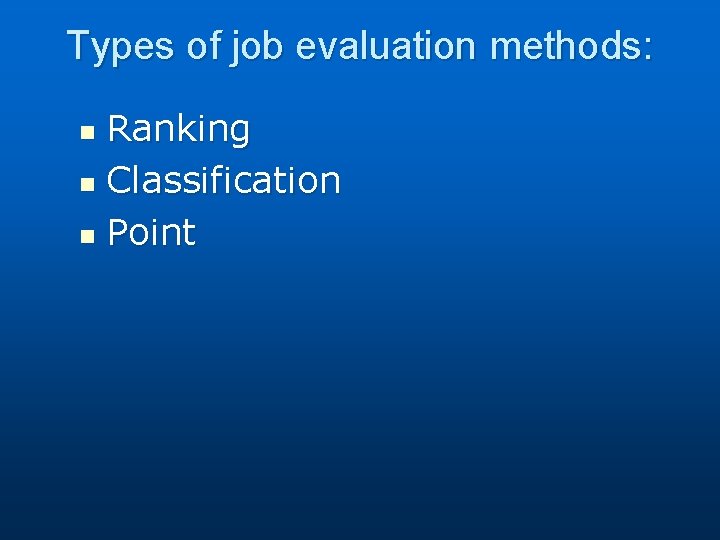 Types of job evaluation methods:

- Ranking
- Classification
- Point